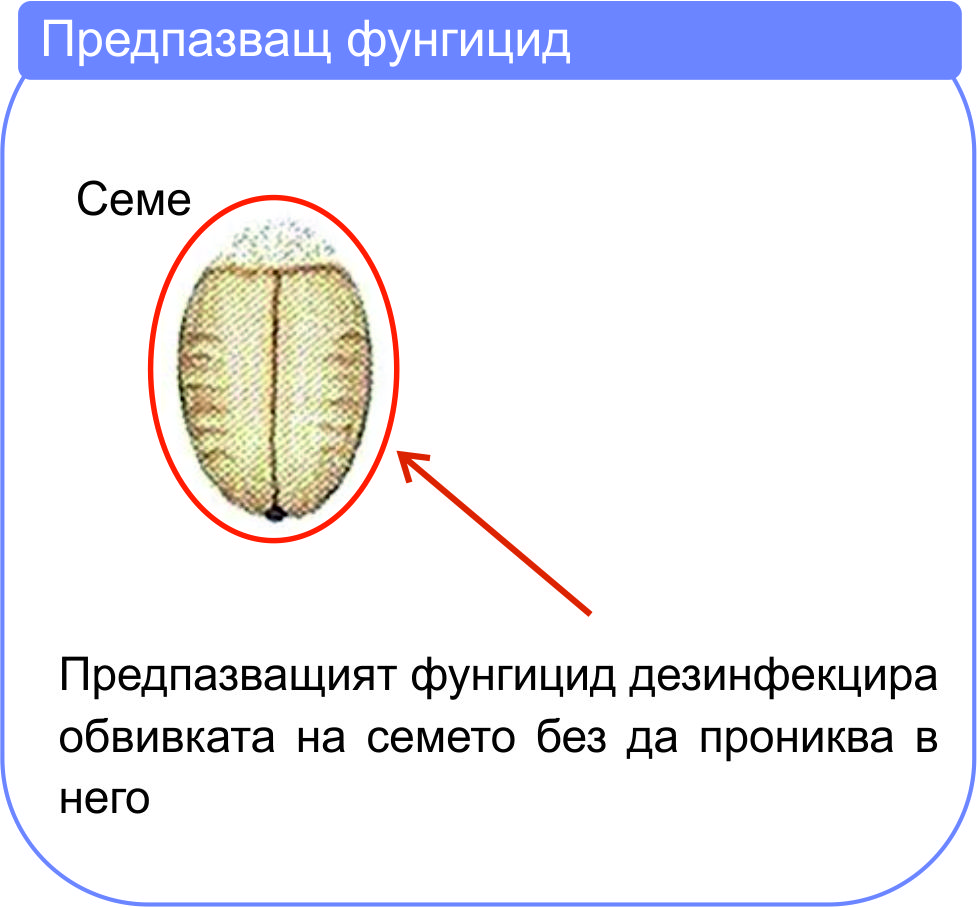 Предпазващ фунгицид

Семе

Предпазващият фунгицид дезинфекцира обвивката на семето без да прониква в него